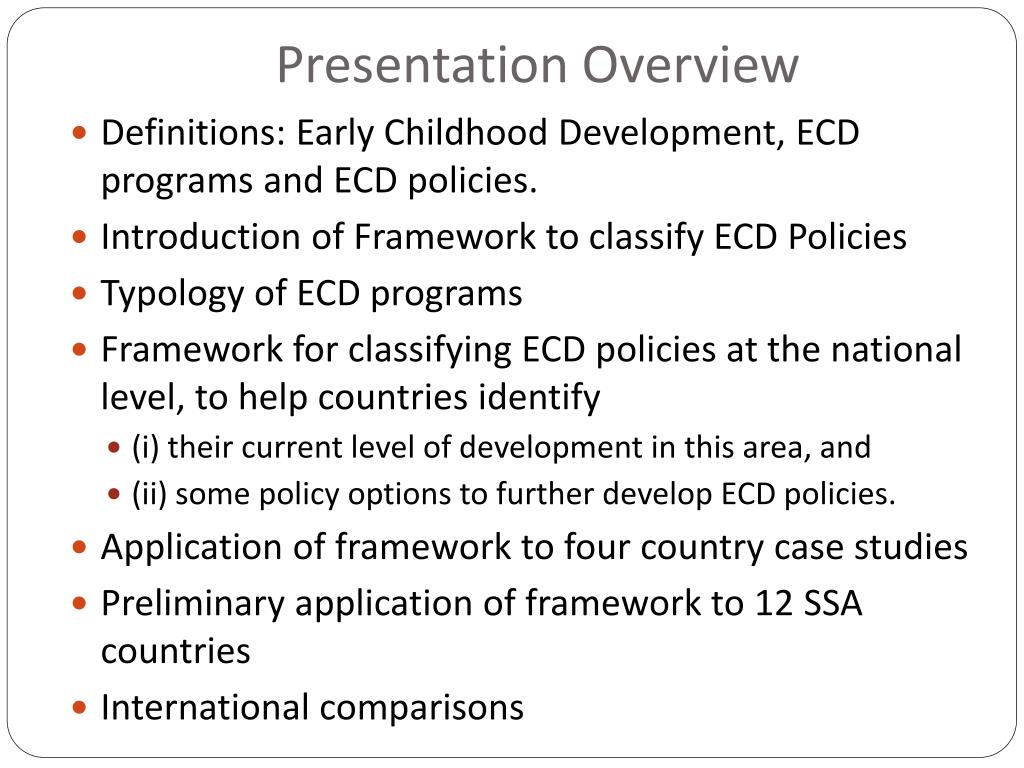 Presentation Overview

- Definitions: Early Childhood Development, ECD programs and ECD policies.
- Introduction of Framework to classify ECD Policies
- Typology of ECD programs
- Framework for classifying ECD policies at the national level, to help countries identify
  - (i) their current level of development in this area, and
  - (ii) some policy options to further develop ECD policies.
- Application of framework to four country case studies
- Preliminary application of framework to 12 SSA countries
- International comparisons